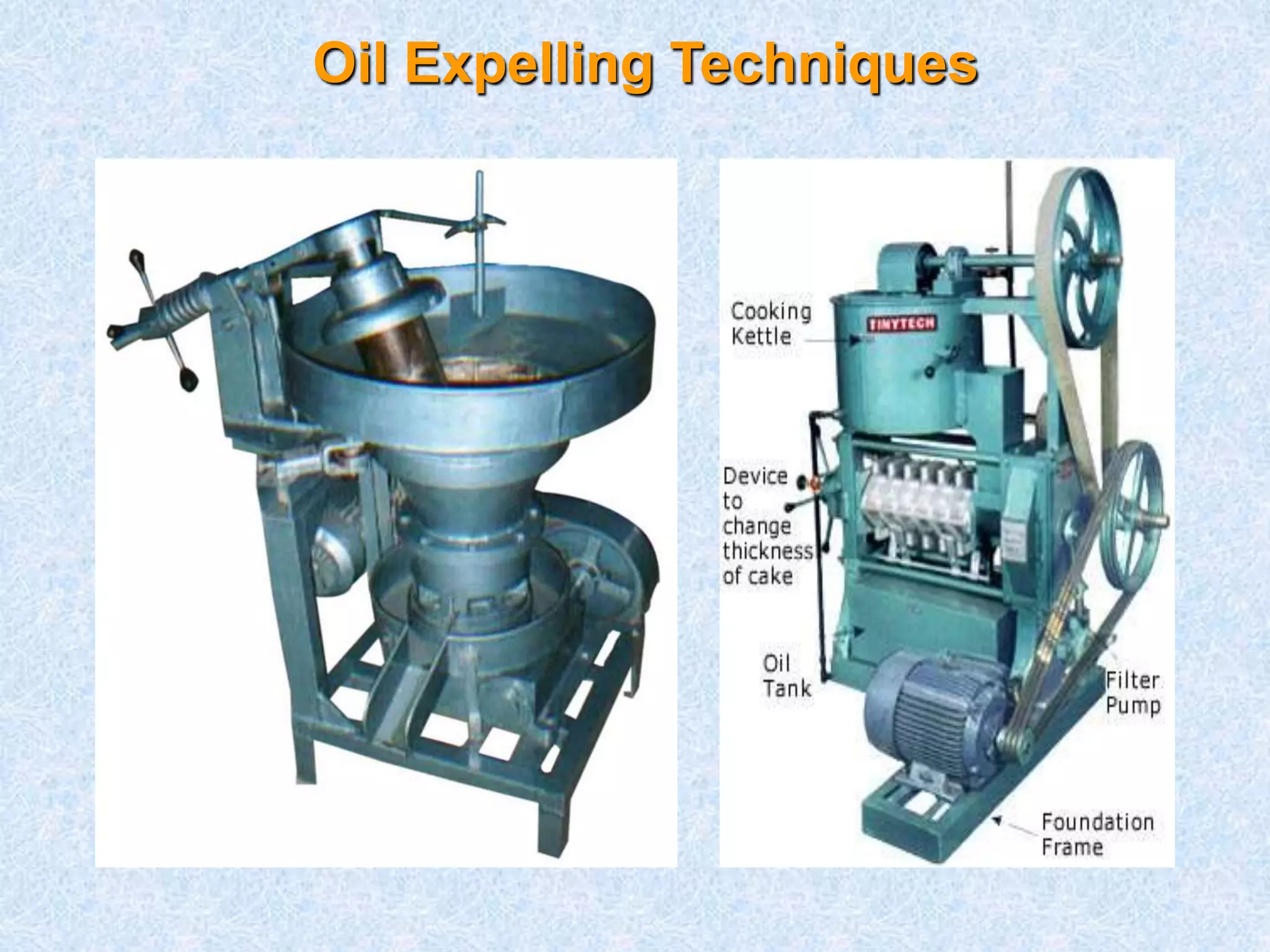 Oil Expelling Techniques

Cooking Kettle

TINYTECH

Device to change thickness of cake

Oil Tank

Filter Pump

Foundation Frame